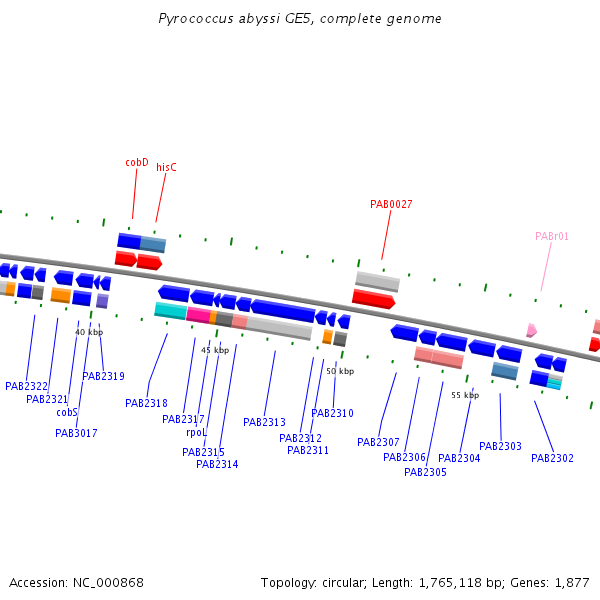 Pyrococcus abyssi GE5, complete genome

cobD
hisC
PAB0027
PABr01

40 kbp
45 kbp
50 kbp
55 kbp

PAB2322
PAB2321
cobS
PAB3017
PAB2319
PAB2318
PAB2317
rpoL
PAB2315
PAB2314
PAB2313
PAB2312
PAB2311
PAB2310
PAB2307
PAB2306
PAB2305
PAB2304
PAB2303
PAB2302

Accession: NC_000868
Topology: circular; Length: 1,765,118 bp; Genes: 1,877